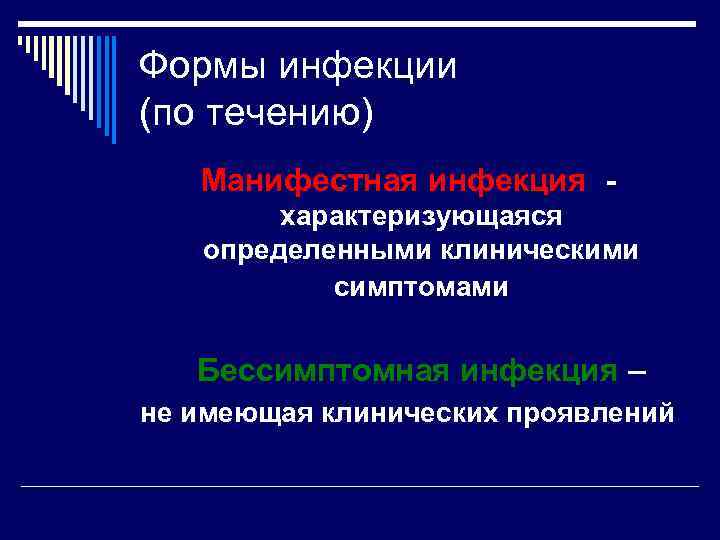 Формы инфекции
(по течению)

Манифестная инфекция - характеризующаяся определенными клиническими симптомами

Бессимптомная инфекция – не имеющая клинических проявлений